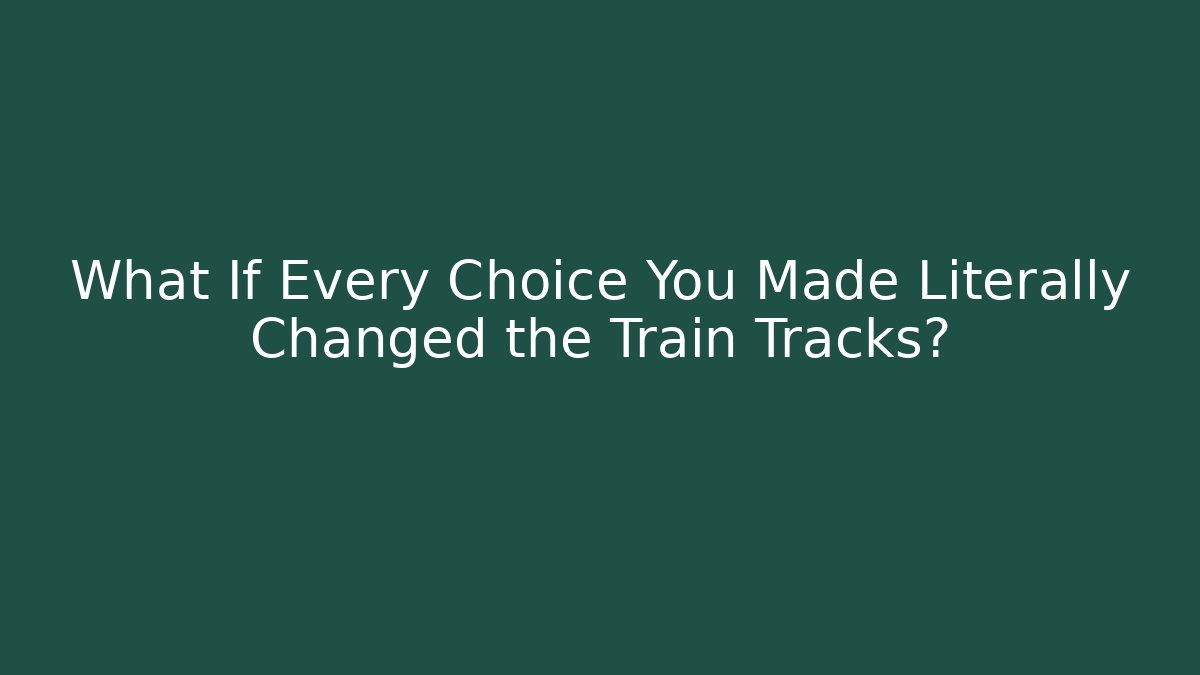 What If Every Choice You Made Literally Changed the Train Tracks?